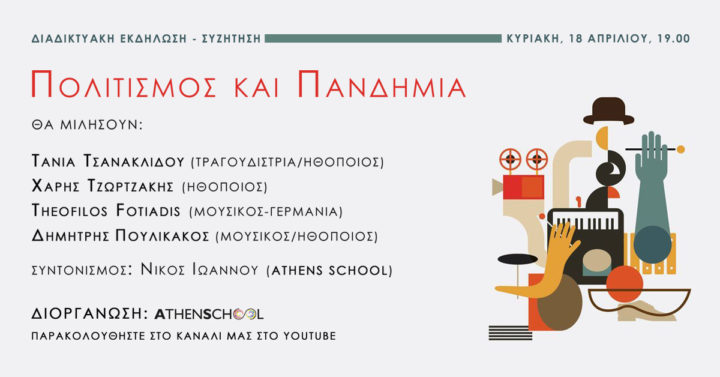 ΔΙΑΔΙΚΤΥΑΚΗ ΕΚΔΗΛΩΣΗ - ΣΥΖΗΤΗΣΗ

ΚΥΡΙΑΚΗ, 18 ΑΠΡΙΛΙΟΥ, 19.00

ΠΟΛΙΤΙΣΜΟΣ ΚΑΙ ΠΑΝΔΗΜΙΑ

ΘΑ ΜΙΛΗΣΟΥΝ:

ΤΑΝΙΑ ΤΣΑΝΑΚΛΙΔΟΥ (ΤΡΑΓΟΥΔΙΣΤΡΙΑ/ΗΘΟΠΟΙΟΣ)
ΧΑΡΗΣ ΤΖΩΡΤΖΑΚΗΣ (ΗΘΟΠΟΙΟΣ)
THEOFILOS FOTIADIS (ΜΟΥΣΙΚΟΣ-ΓΕΡΜΑΝΙΑ)
ΔΗΜΗΤΡΗΣ ΠΟΥΛΙΚΑΚΟΣ (ΜΟΥΣΙΚΟΣ/ΗΘΟΠΟΙΟΣ)

ΣΥΝΤΟΝΙΣΜΟΣ: ΝΙΚΟΣ ΙΩΑΝΝΟΥ (ATHENS SCHOOL)

ΔΙΟΡΓΑΝΩΣΗ: ATHENSCHOOL
ΠΑΡΑΚΟΛΟΥΘΗΣΤΕ ΣΤΟ ΚΑΝΑΛΙ ΜΑΣ ΣΤΟ YOUTUBE